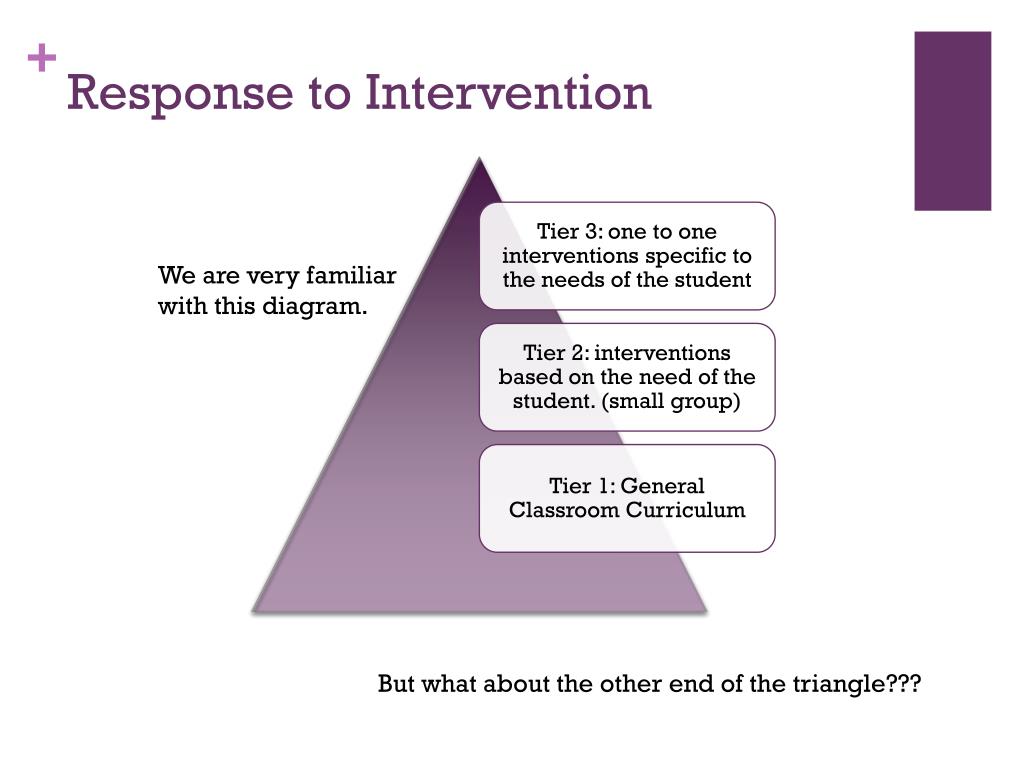 +
Response to Intervention

We are very familiar with this diagram.

Tier 3: one to one interventions specific to the needs of the student

Tier 2: interventions based on the need of the student. (small group)

Tier 1: General Classroom Curriculum

But what about the other end of the triangle???